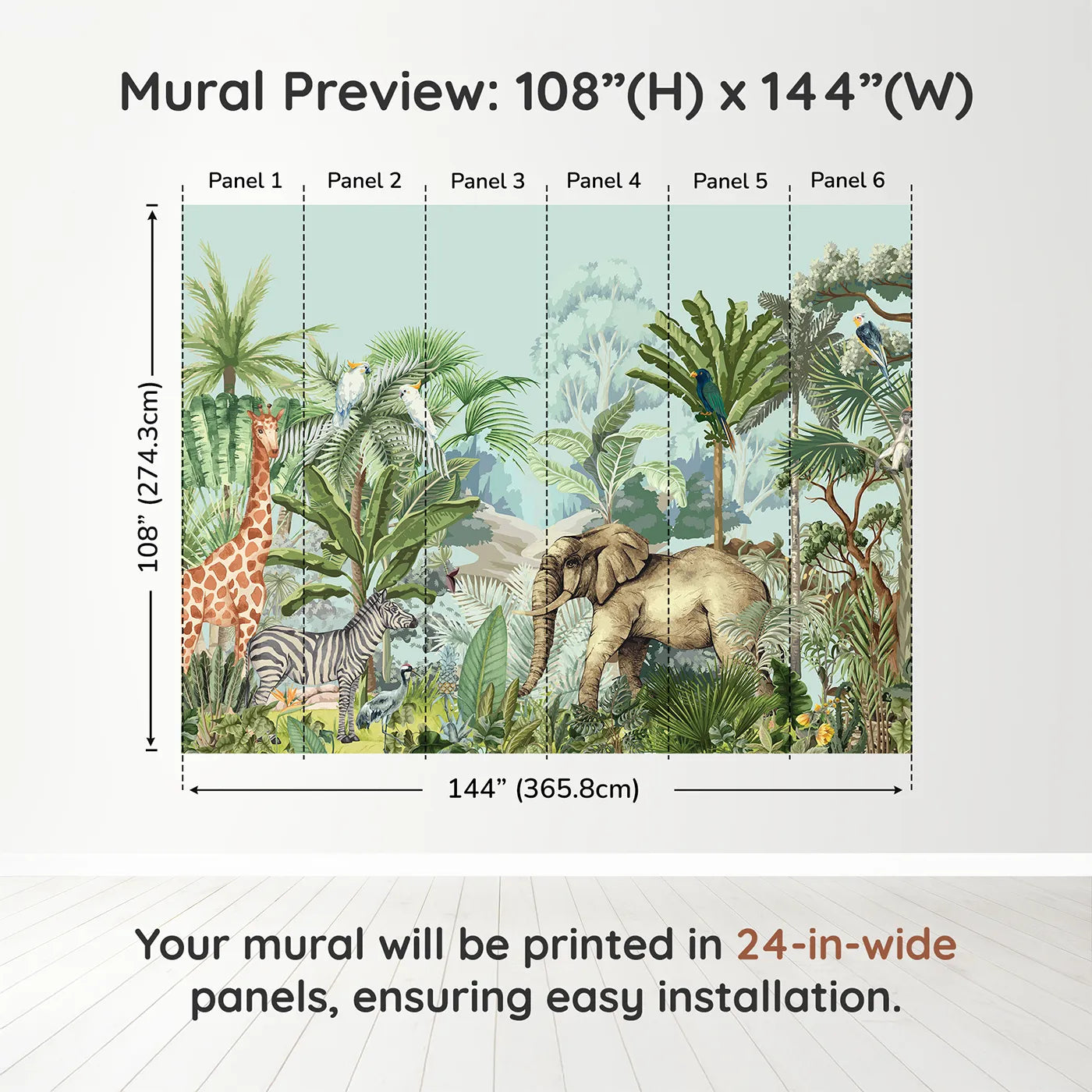 Mural Preview: 108”(H) x 144”(W)

Panel 1 Panel 2 Panel 3 Panel 4 Panel 5 Panel 6

108” (274.3cm)

144” (365.8cm)

Your mural will be printed in 24-in-wide panels, ensuring easy installation.